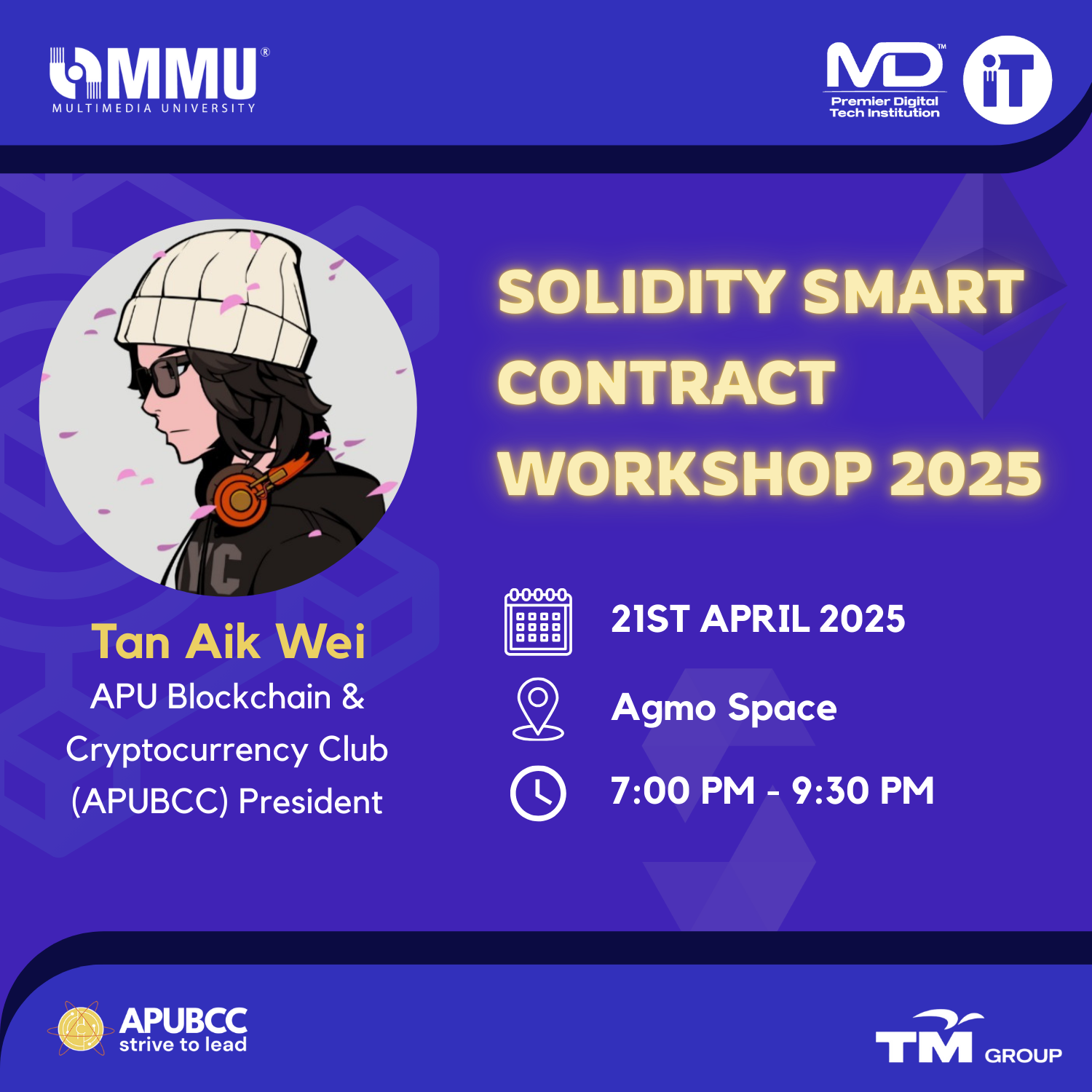 MMU®
MULTIMEDIA UNIVERSITY

MD™
Premier Digital Tech Institution

iT

SOLIDITY SMART CONTRACT WORKSHOP 2025

Tan Aik Wei
APU Blockchain & Cryptocurrency Club (APUBCC) President

21ST APRIL 2025

Agmo Space

7:00 PM - 9:30 PM

APUBCC
strive to lead

TM GROUP